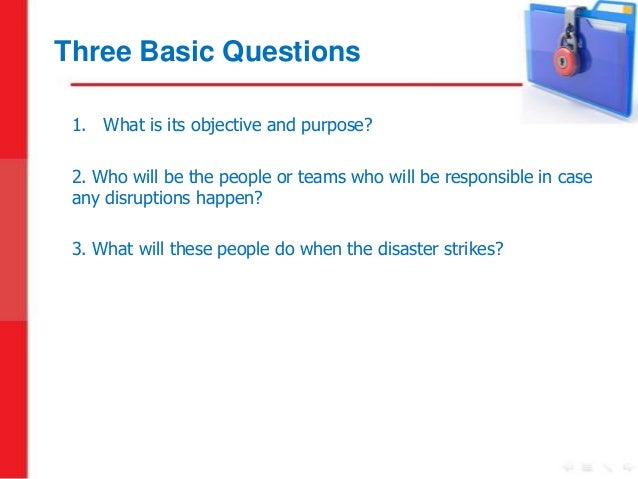 Three Basic Questions

1. What is its objective and purpose?

2. Who will be the people or teams who will be responsible in case any disruptions happen?

3. What will these people do when the disaster strikes?